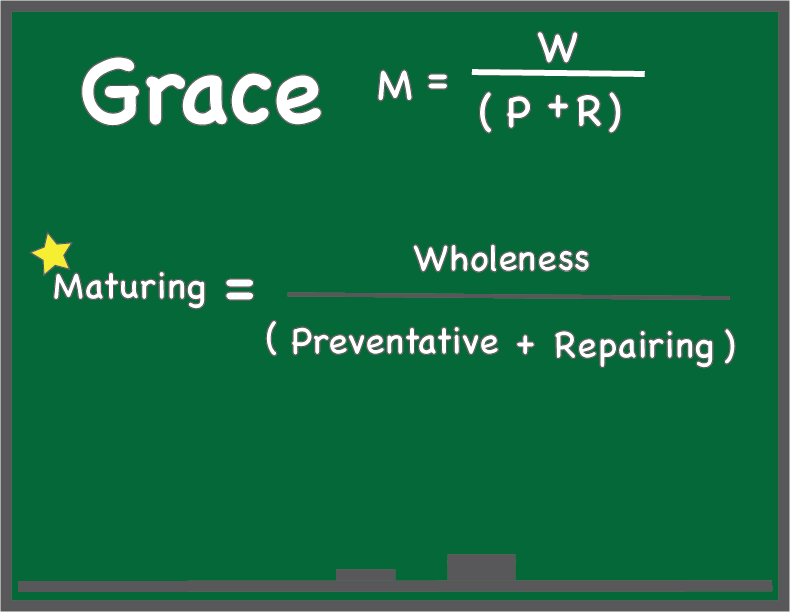 Grace $M = \frac{W}{(P + R)}$

$\text{Maturing} = \frac{\text{Wholeness}}{(\text{Preventative} + \text{Repairing})}$